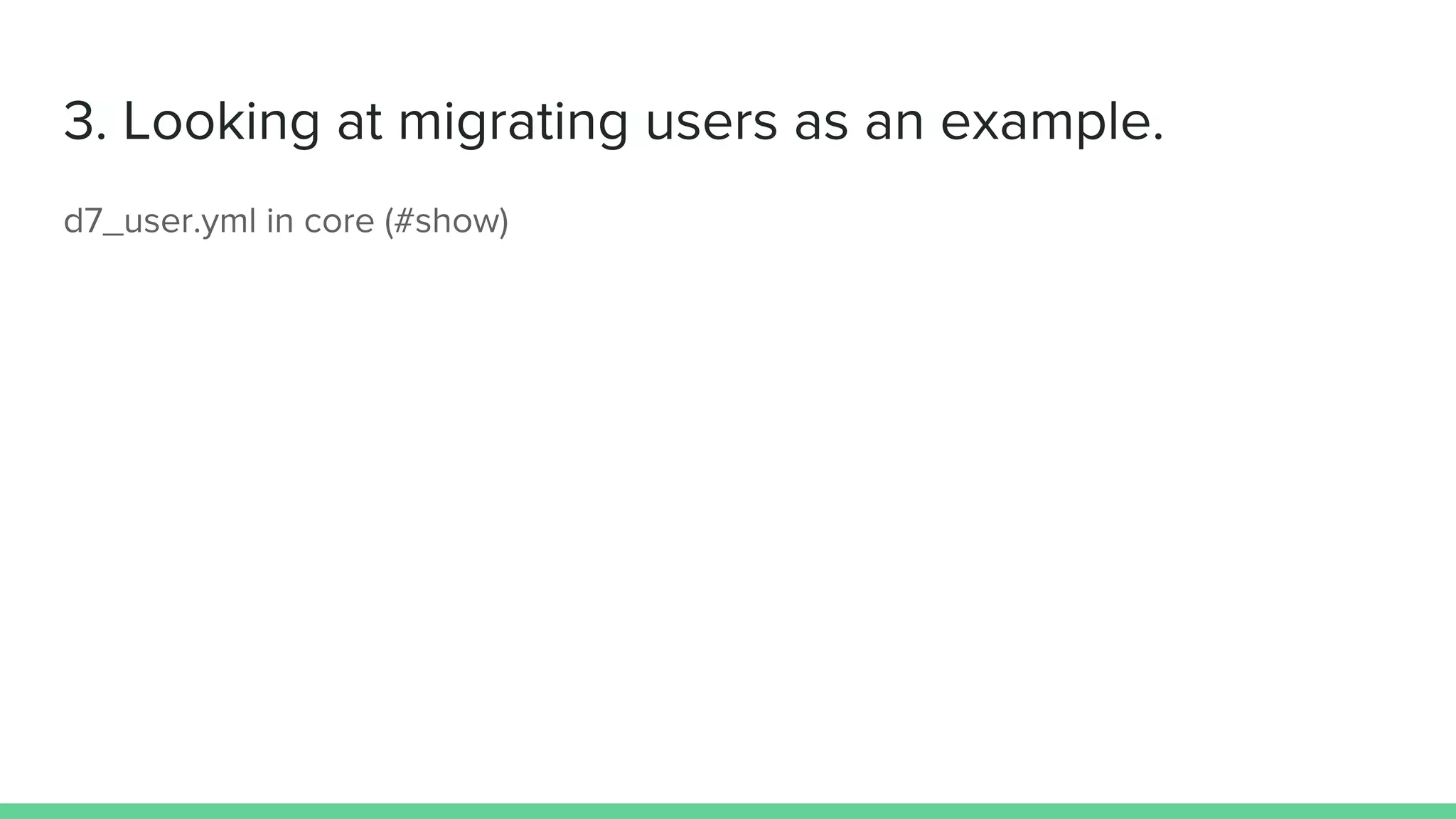 3. Looking at migrating users as an example.

d7_user.yml in core (#show)